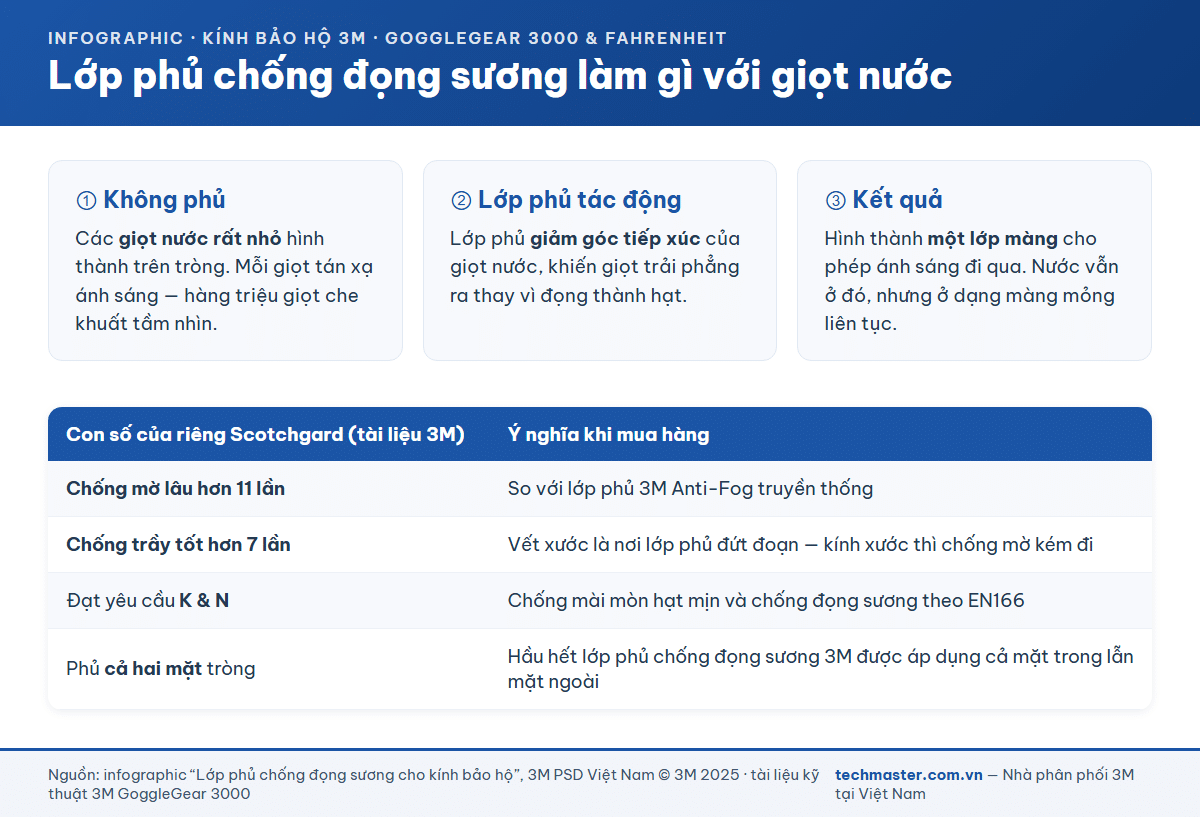 INFOGRAPHIC · KÍNH BẢO HỘ 3M · GOGGLEGEAR 3000 & FAHRENHEIT

Lớp phủ chống đọng sương làm gì với giọt nước

① Không phủ

Các giọt nước rất nhỏ hình thành trên tròng. Mỗi giọt tán xạ ánh sáng — hàng triệu giọt che khuất tầm nhìn.

② Lớp phủ tác động

Lớp phủ giảm góc tiếp xúc của giọt nước, khiến giọt trải phẳng ra thay vì đọng thành hạt.

③ Kết quả

Hình thành một lớp màng cho phép ánh sáng đi qua. Nước vẫn ở đó, nhưng ở dạng màng mỏng liên tục.

| Con số của riêng Scotchgard (tài liệu 3M) | Ý nghĩa khi mua hàng |
|---|---|
| Chống mờ lâu hơn 11 lần | So với lớp phủ 3M Anti-Fog truyền thống |
| Chống trầy tốt hơn 7 lần | Vết xước là nơi lớp phủ đứt đoạn — kính xước thì chống mờ kém đi |
| Đạt yêu cầu K & N | Chống mài mòn hạt mịn và chống đọng sương theo EN166 |
| Phủ cả hai mặt tròng | Hầu hết lớp phủ chống đọng sương 3M được áp dụng cả mặt trong lẫn mặt ngoài |

Nguồn: infographic “Lớp phủ chống đọng sương cho kính bảo hộ”, 3M PSD Việt Nam © 3M 2025 · tài liệu kỹ thuật 3M GoggleGear 3000

techmaster.com.vn — Nhà phân phối 3M tại Việt Nam